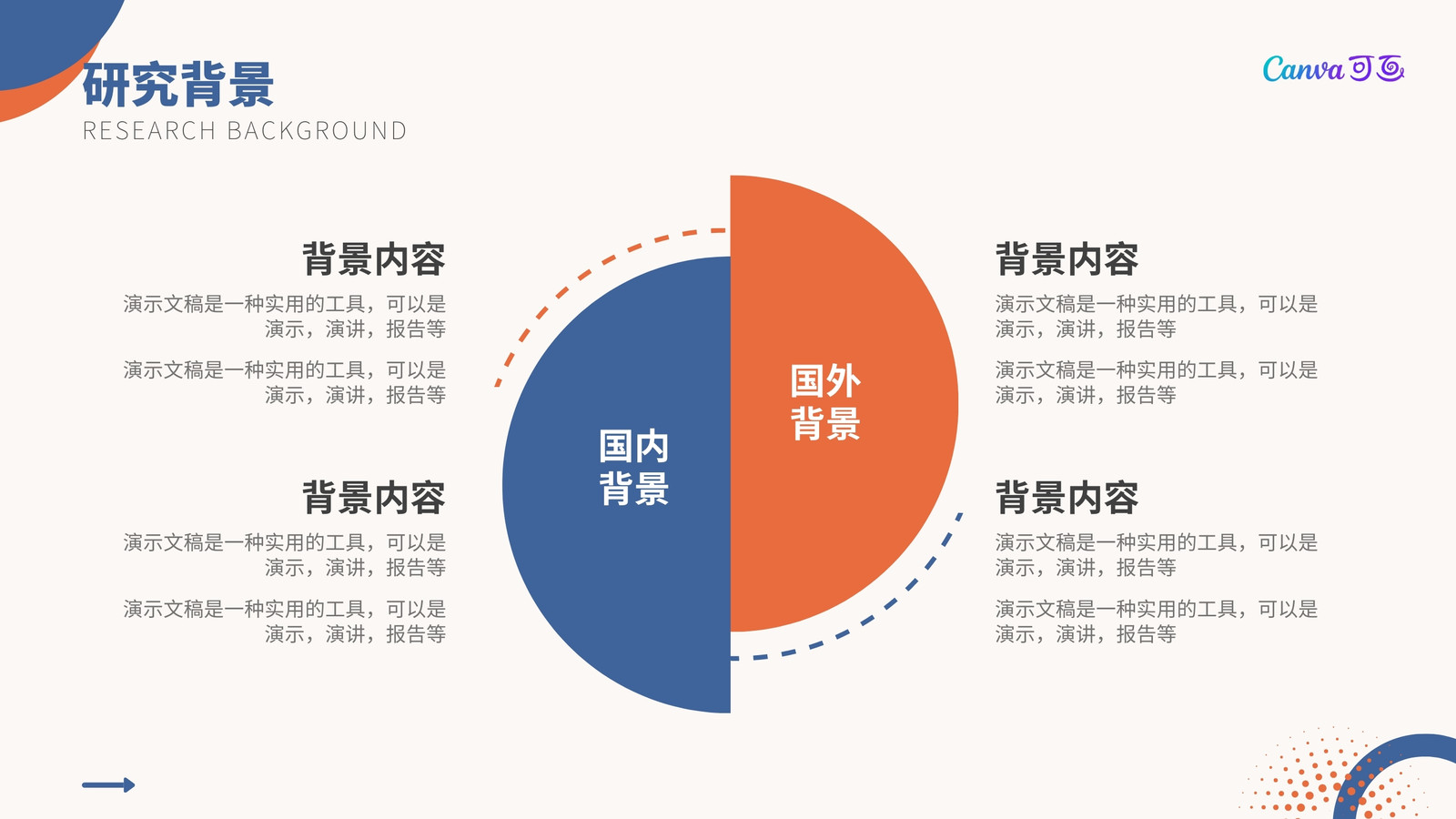 研究背景
RESEARCH BACKGROUND

Canva可画

背景内容
演示文稿是一种实用的工具，可以是演示，演讲，报告等
演示文稿是一种实用的工具，可以是演示，演讲，报告等

背景内容
演示文稿是一种实用的工具，可以是演示，演讲，报告等
演示文稿是一种实用的工具，可以是演示，演讲，报告等

国内背景

国外背景

背景内容
演示文稿是一种实用的工具，可以是演示，演讲，报告等
演示文稿是一种实用的工具，可以是演示，演讲，报告等

背景内容
演示文稿是一种实用的工具，可以是演示，演讲，报告等
演示文稿是一种实用的工具，可以是演示，演讲，报告等